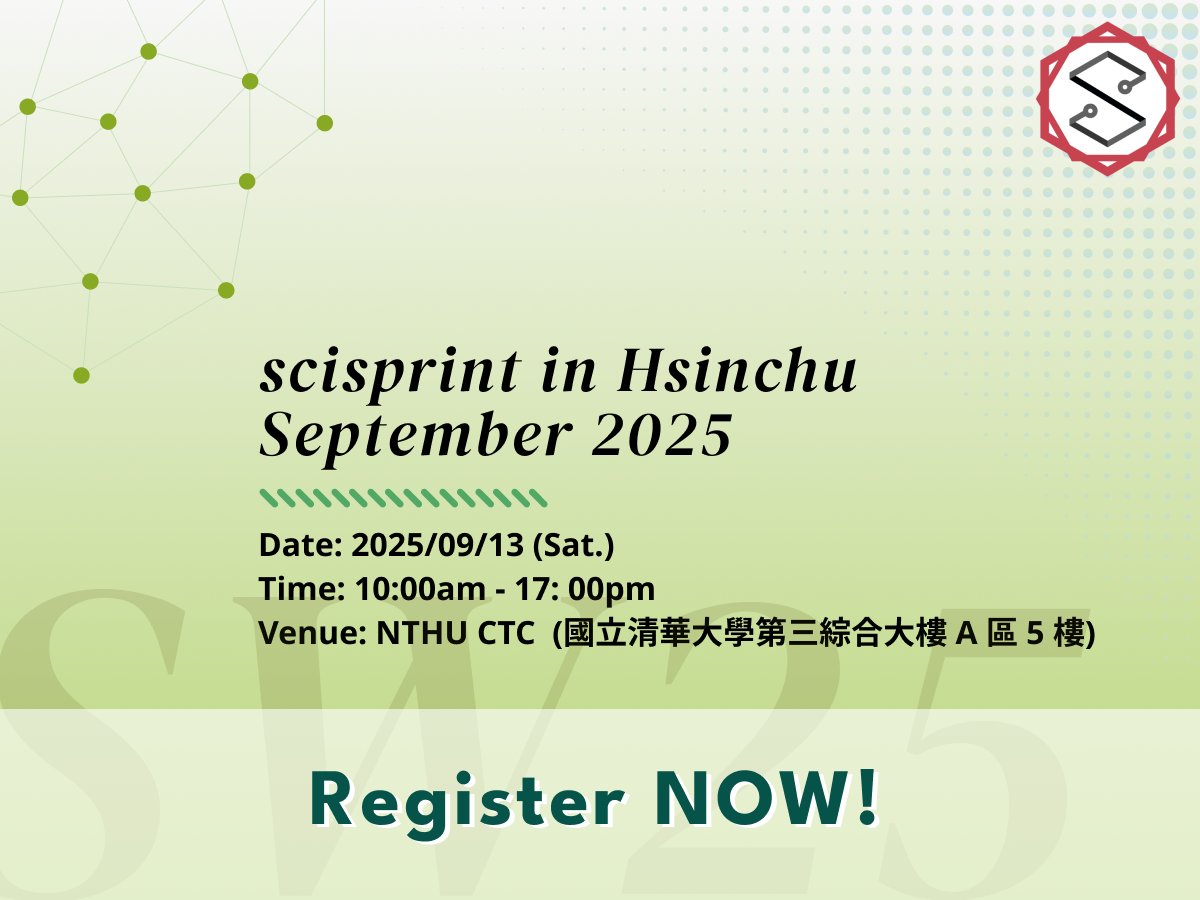 scisprint in Hsinchu September 2025

Date: 2025/09/13 (Sat.)
Time: 10:00am - 17: 00pm
Venue: NTHU CTC (國立清華大學第三綜合大樓 A 區 5 樓)

SW25

Register NOW!